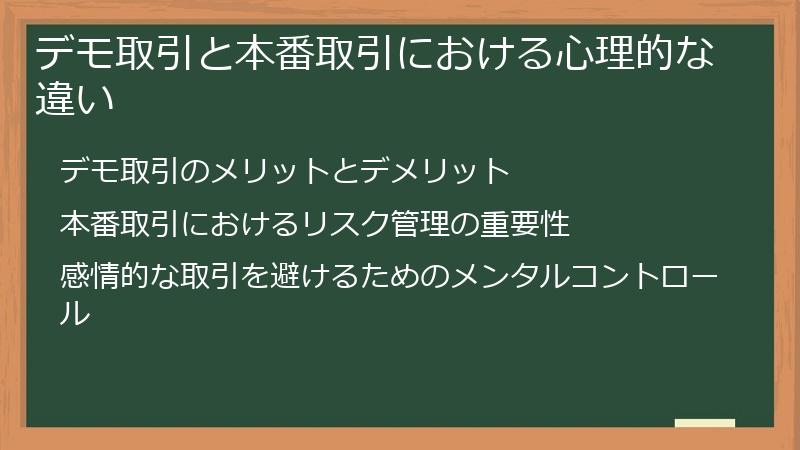 デモ取引と本番取引における心理的な違い

デモ取引のメリットとデメリット

本番取引におけるリスク管理の重要性

感情的な取引を避けるためのメンタルコントロール